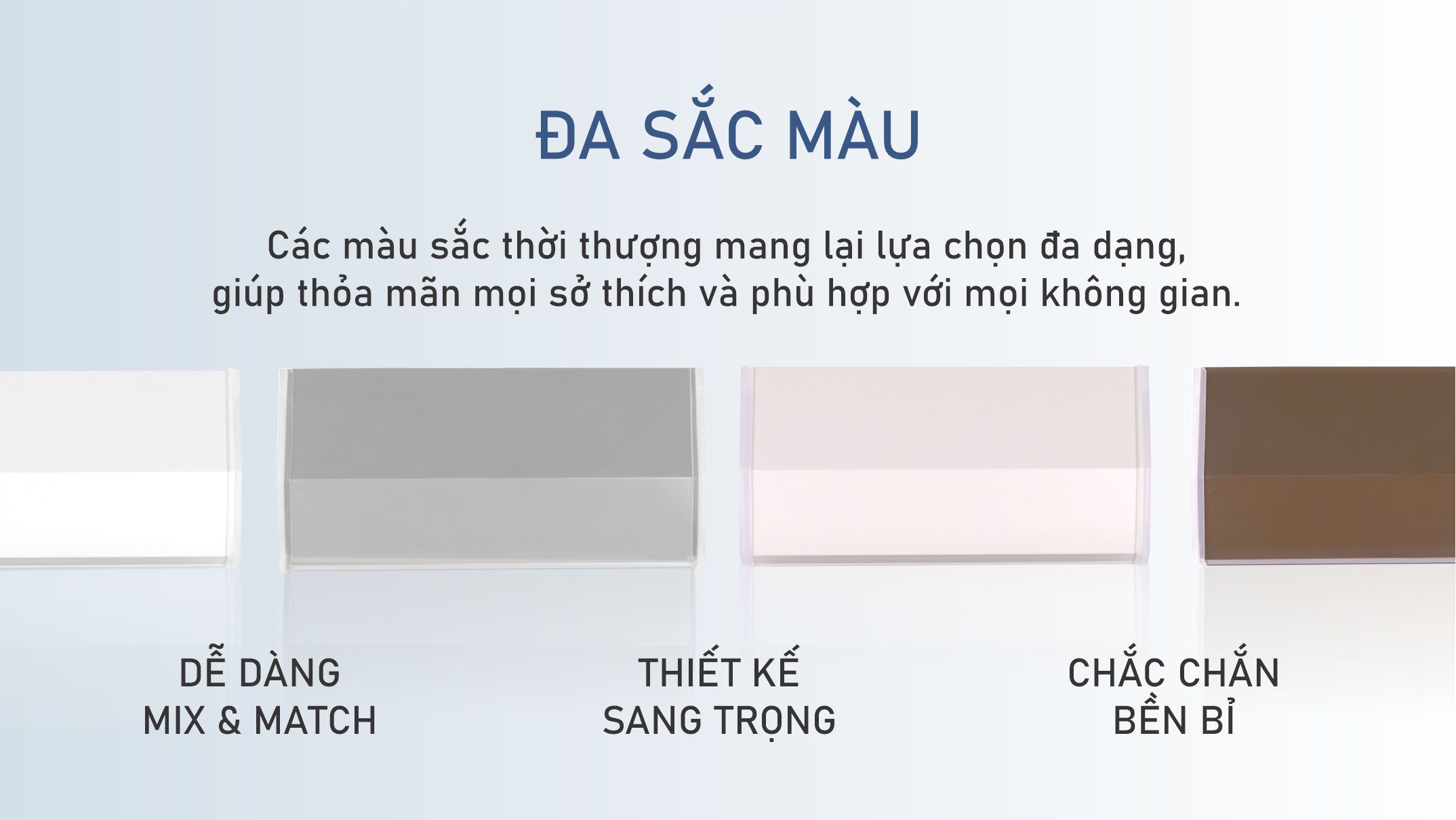 ĐA SẮC MÀU

Các màu sắc thời thượng mang lại lựa chọn đa dạng, giúp thỏa mãn mọi sở thích và phù hợp với mọi không gian.

DỄ DÀNG
MIX & MATCH

THIẾT KẾ
SANG TRỌNG

CHẮC CHẮN
BỀN BỈ